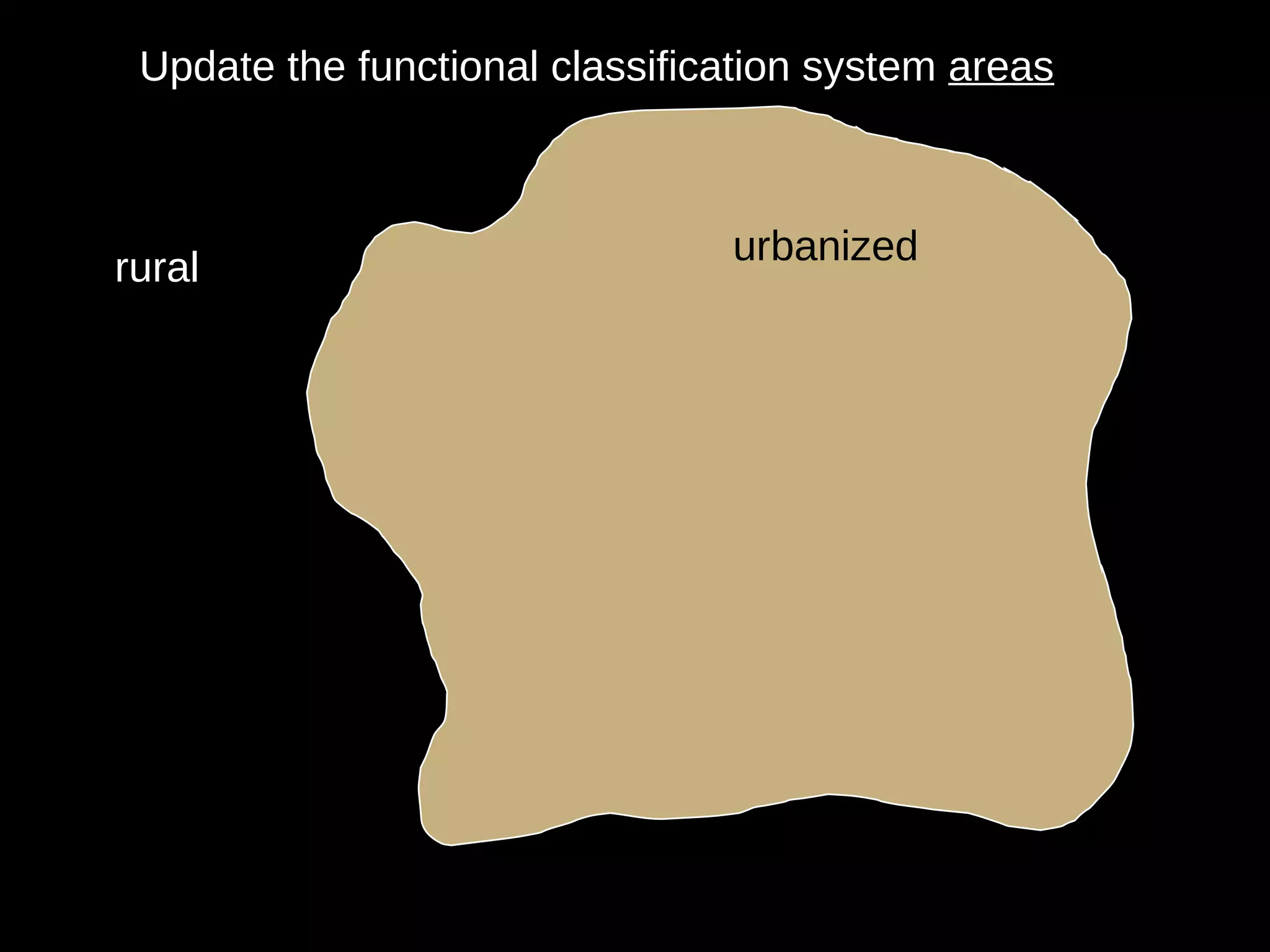 Update the functional classification system areas

rural

urbanized